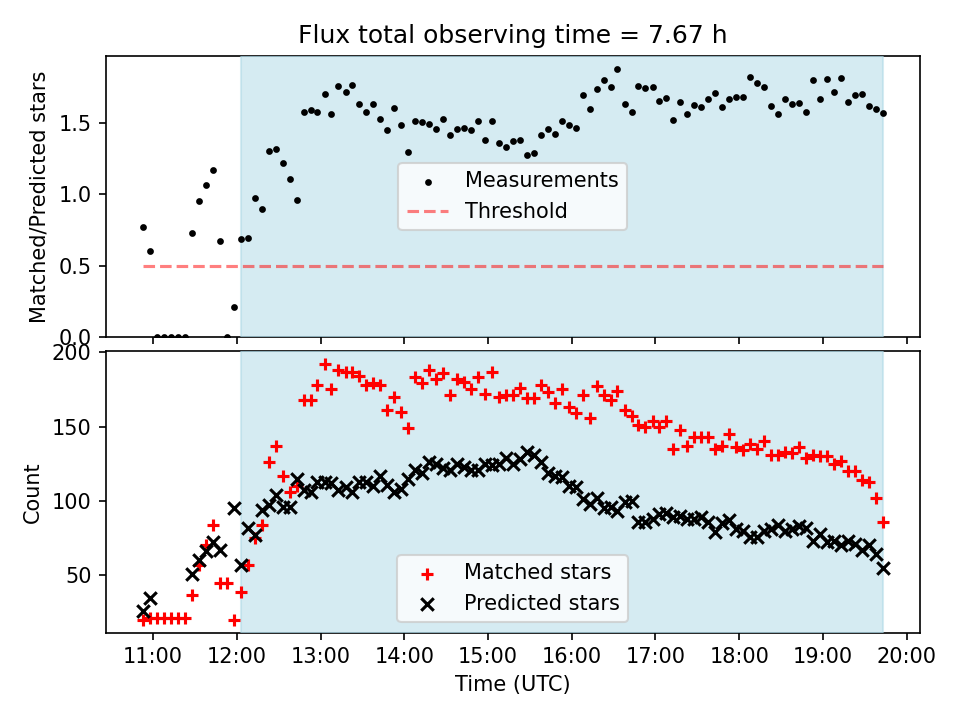 Flux total observing time = 7.67 h

Matched/Predicted stars

1.5
1.0
0.5
0.0

Measurements
Threshold

Count

200
150
100
50

Matched stars
Predicted stars

11:00 12:00 13:00 14:00 15:00 16:00 17:00 18:00 19:00 20:00
Time (UTC)